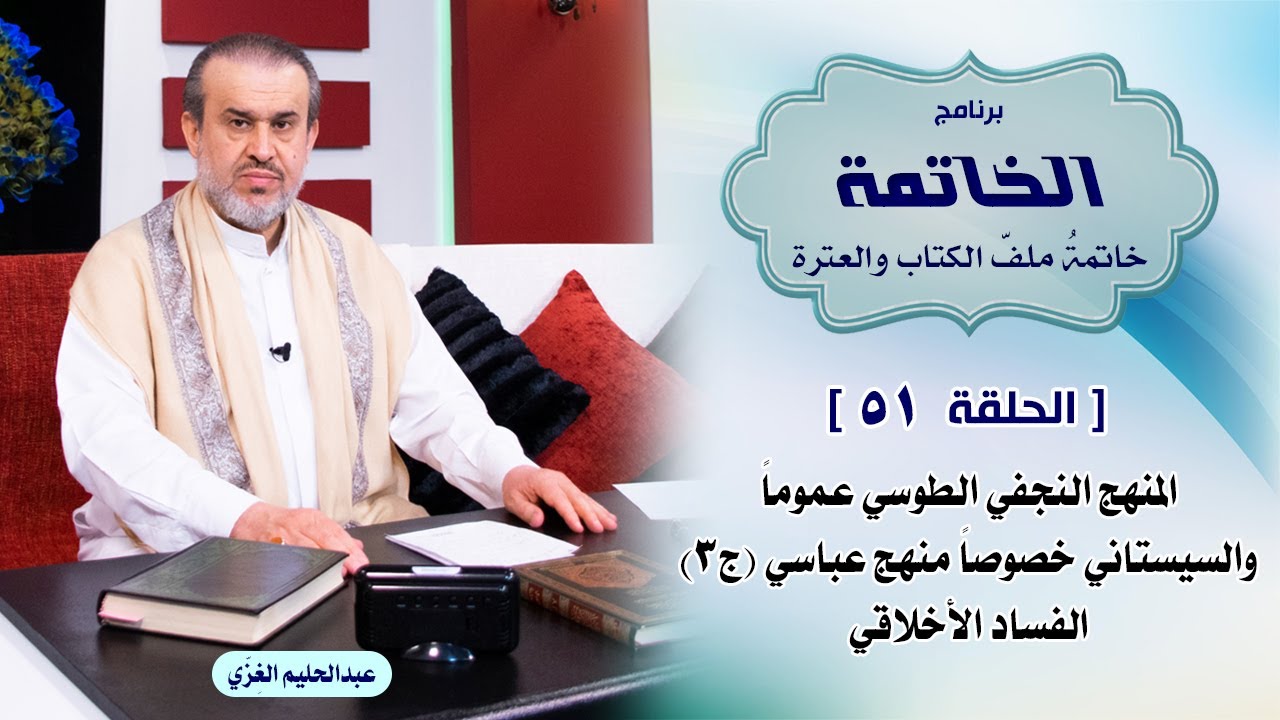 برنامج
الخاتمة
خاتمةُ ملفّ الكتاب والعترة

[ الحلقة ٥١ ]

المنهج النجفي الطوسي عموماً والسيستاني خصوصاً منهج عباسي (ج٣) الفساد الأخلاقي

عبدالحليم الغِزّي